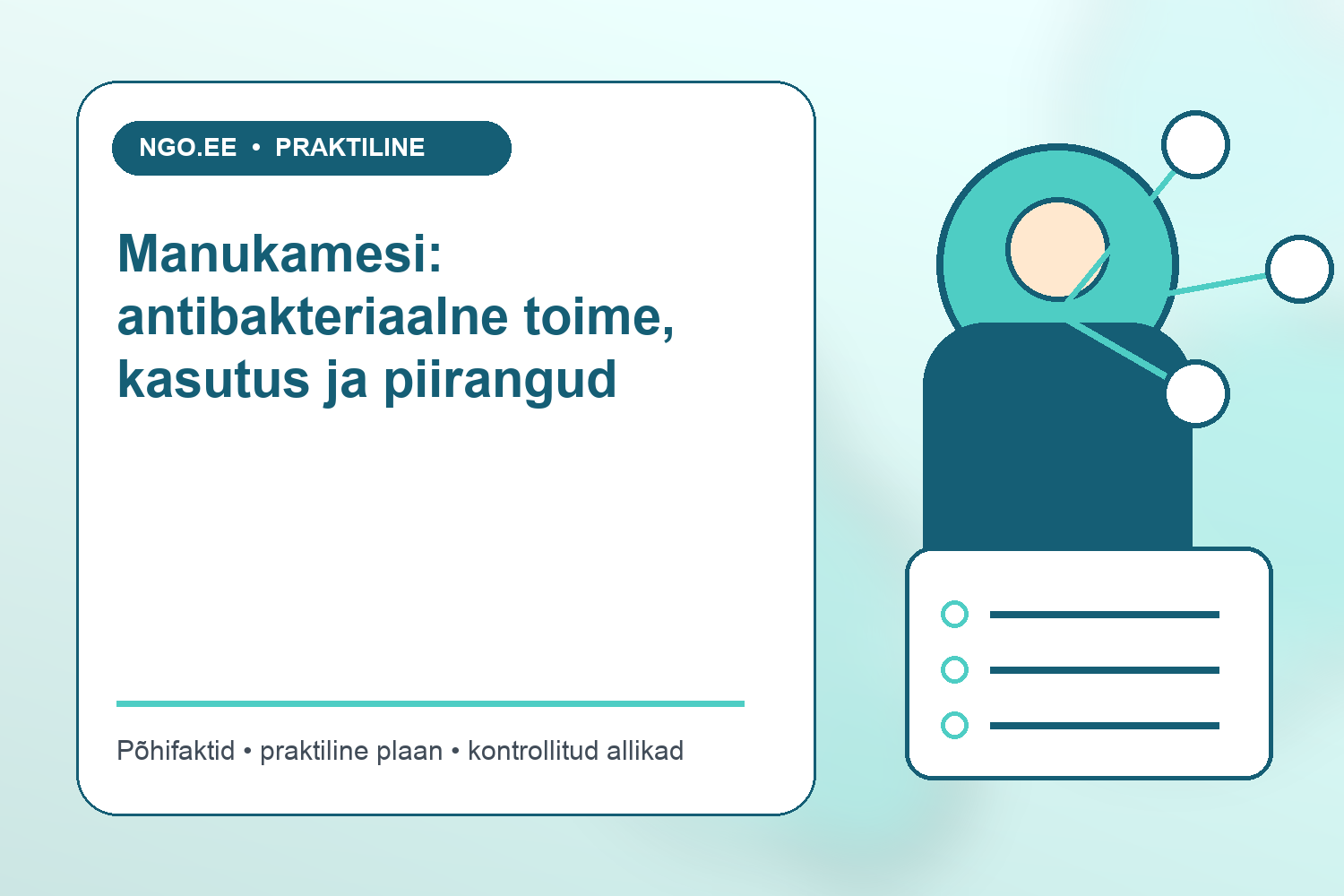 NGO.EE • PRAKTILINE

Manukamesi: antibakteriaalne toime, kasutus ja piirangud

Põhifaktid • praktiline plaan • kontrollitud allikad